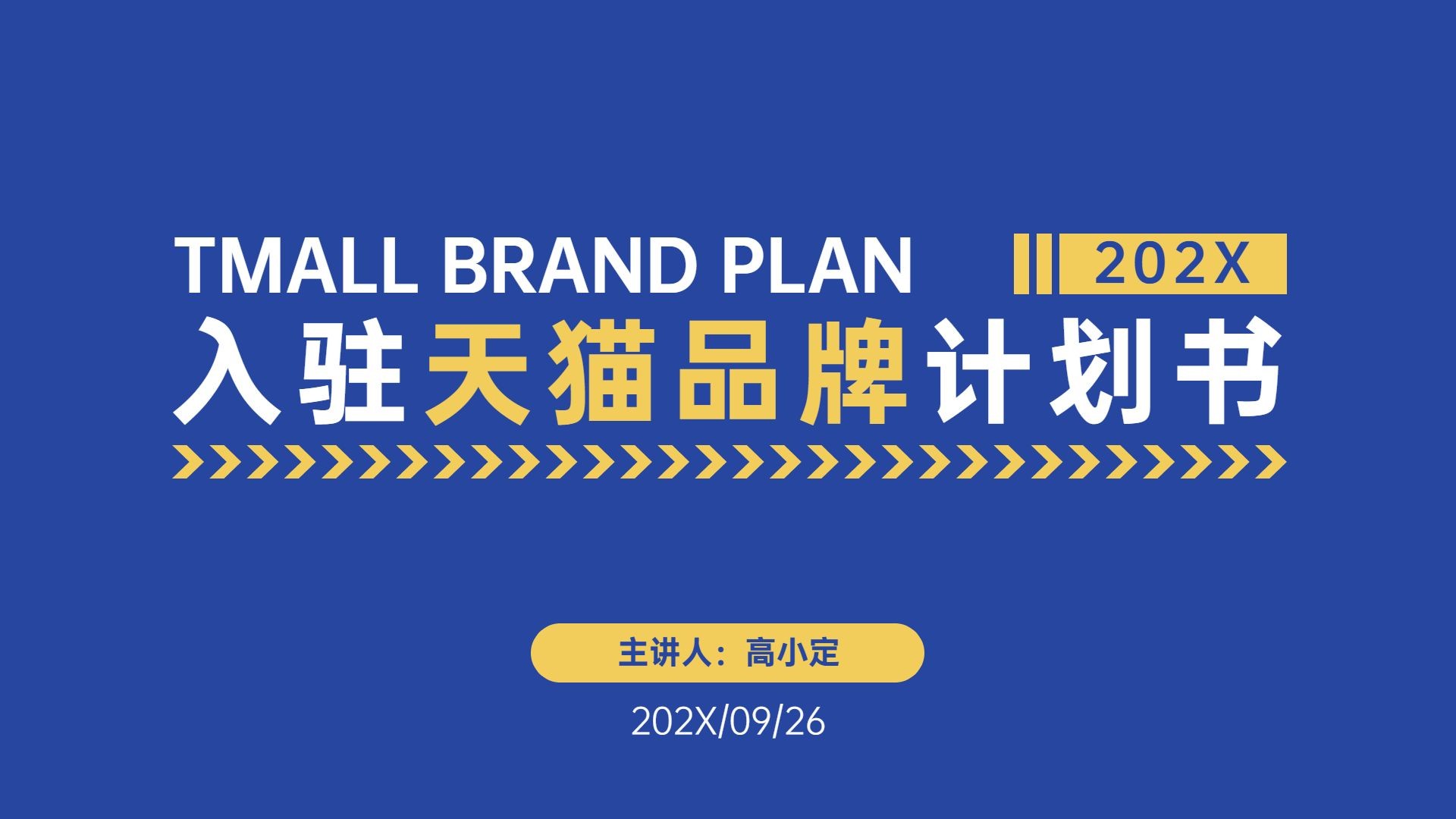 TMALL BRAND PLAN

202X

入驻天猫品牌计划书

主讲人：高小定

202X/09/26